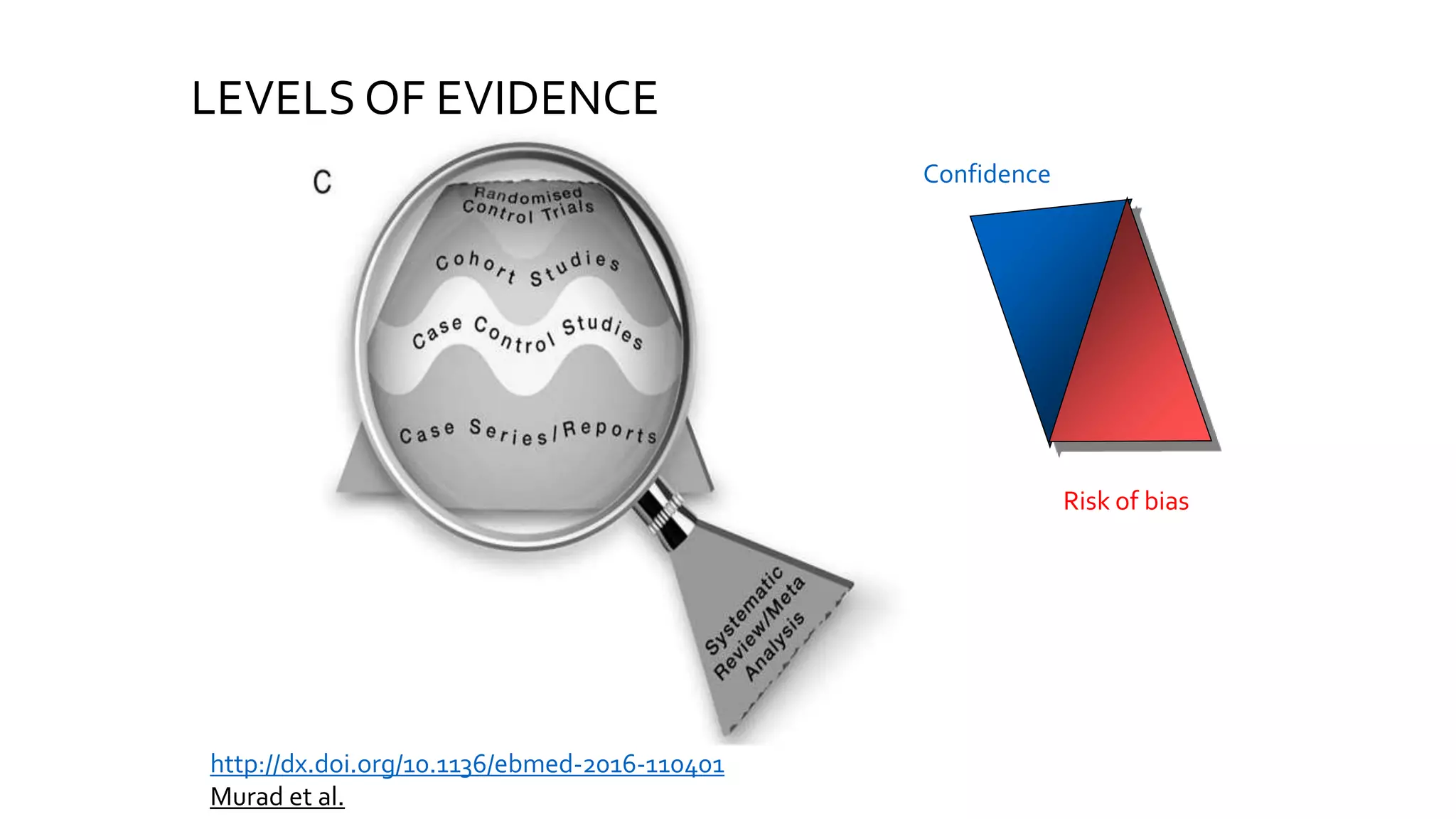 LEVELS OF EVIDENCE

C

Randomised Control Trials

Cohort Studies

Case Control Studies

Case Series/Reports

Systematic Review/Meta Analysis

Confidence

Risk of bias

http://dx.doi.org/10.1136/ebmed-2016-110401
Murad et al.